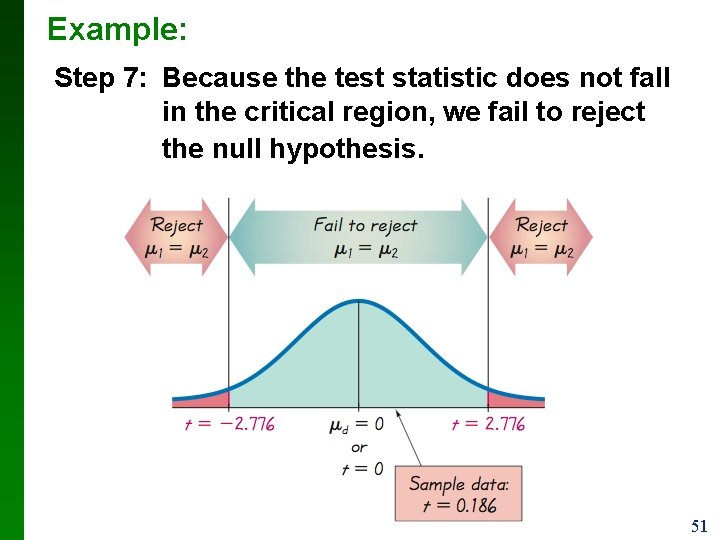 Example:

Step 7: Because the test statistic does not fall in the critical region, we fail to reject the null hypothesis.

Reject
$\mu_1 = \mu_2$

Fail to reject
$\mu_1 = \mu_2$

Reject
$\mu_1 = \mu_2$

$t = -2.776$

$\mu_d = 0$
or
$t = 0$

$t = 2.776$

Sample data:
$t = 0.186$

51